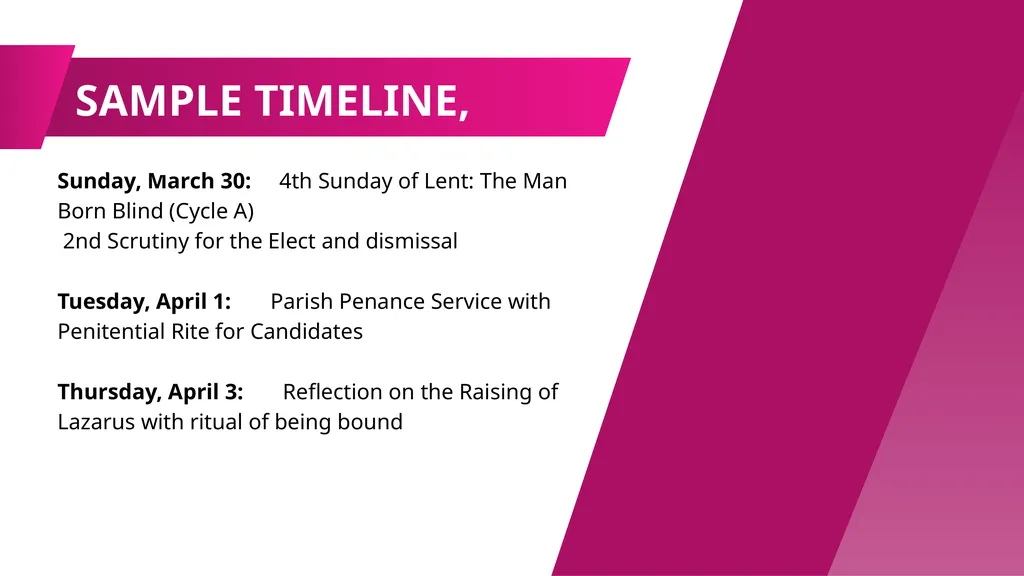 SAMPLE TIMELINE,

Sunday, March 30: 4th Sunday of Lent: The Man Born Blind (Cycle A)
2nd Scrutiny for the Elect and dismissal

Tuesday, April 1: Parish Penance Service with Penitential Rite for Candidates

Thursday, April 3: Reflection on the Raising of Lazarus with ritual of being bound